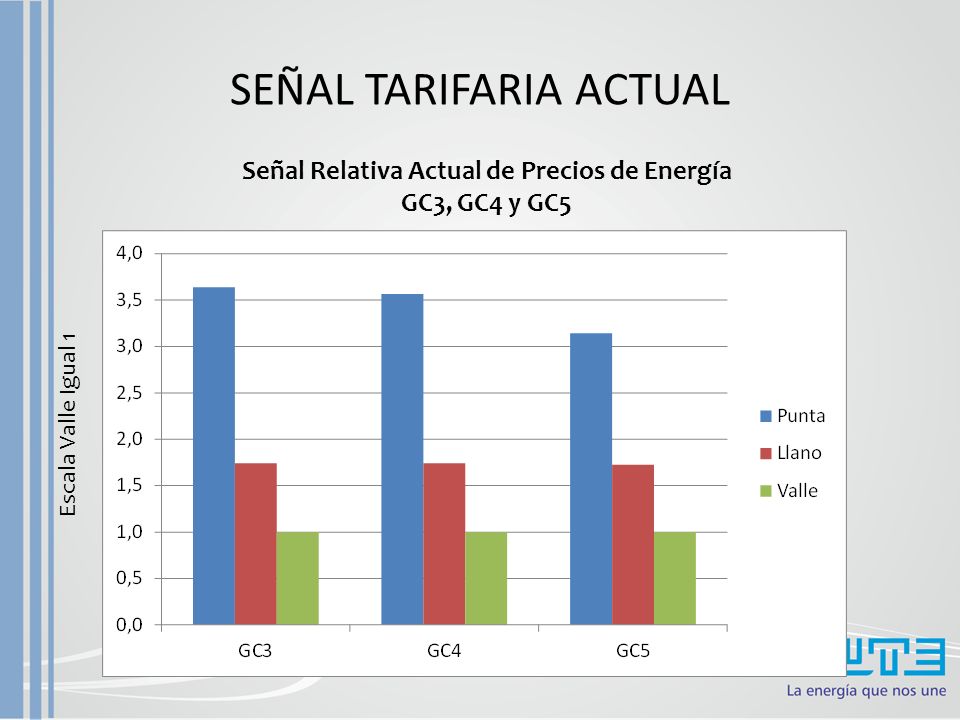 SEÑAL TARIFARIA ACTUAL

Señal Relativa Actual de Precios de Energía
GC3, GC4 y GC5

Escala Valle Igual 1

4,0
3,5
3,0
2,5
2,0
1,5
1,0
0,5
0,0

GC3
GC4
GC5

Punta
Llano
Valle

UTE
La energía que nos une